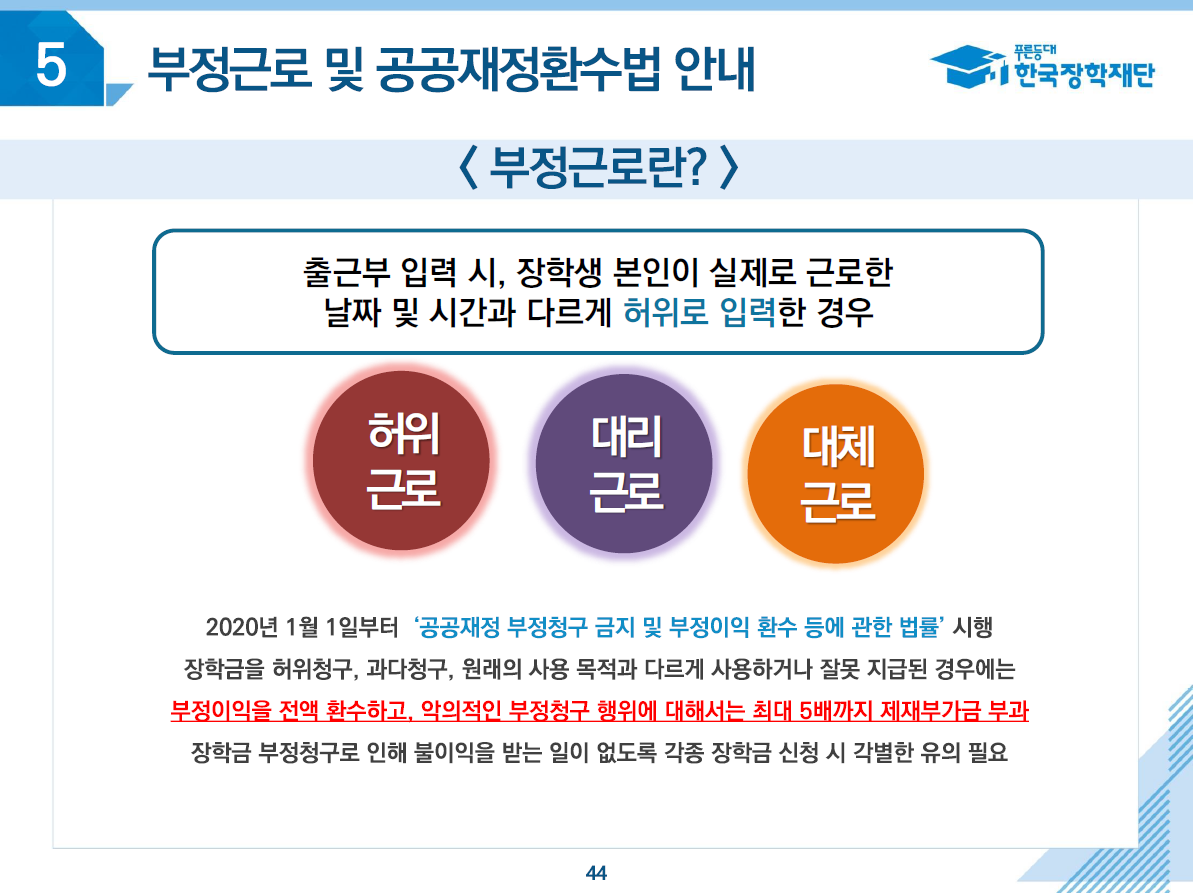 5 부정근로 및 공공재정환수법 안내

푸른등대 한국장학재단

〈 부정근로란? 〉

출근부 입력 시, 장학생 본인이 실제로 근로한 날짜 및 시간과 다르게 허위로 입력한 경우

허위 근로

대리 근로

대체 근로

2020년 1월 1일부터 '공공재정 부정청구 금지 및 부정이익 환수 등에 관한 법률' 시행

장학금을 허위청구, 과다청구, 원래의 사용 목적과 다르게 사용하거나 잘못 지급된 경우에는

부정이익을 전액 환수하고, 악의적인 부정청구 행위에 대해서는 최대 5배까지 제재부가금 부과

장학금 부정청구로 인해 불이익을 받는 일이 없도록 각종 장학금 신청 시 각별한 유의 필요

44